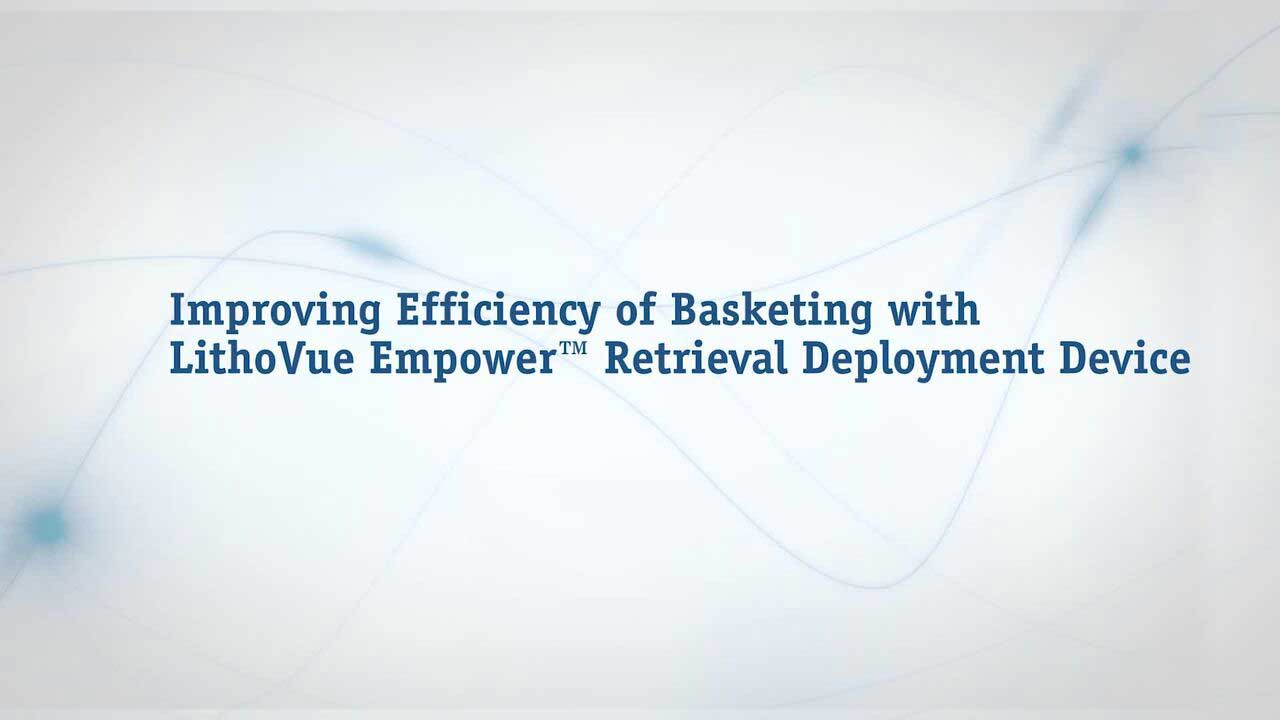 Improving Efficiency of Basketing with LithoVue Empower™ Retrieval Deployment Device